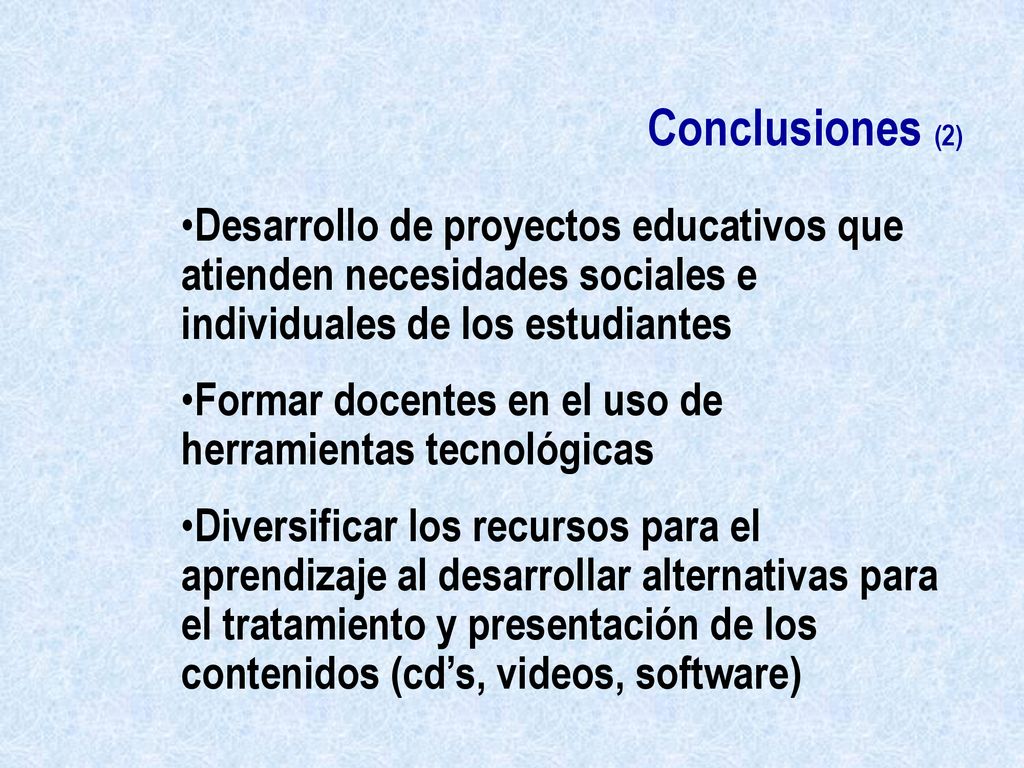 Conclusiones (2)

•Desarrollo de proyectos educativos que atienden necesidades sociales e individuales de los estudiantes

•Formar docentes en el uso de herramientas tecnológicas

•Diversificar los recursos para el aprendizaje al desarrollar alternativas para el tratamiento y presentación de los contenidos (cd’s, videos, software)